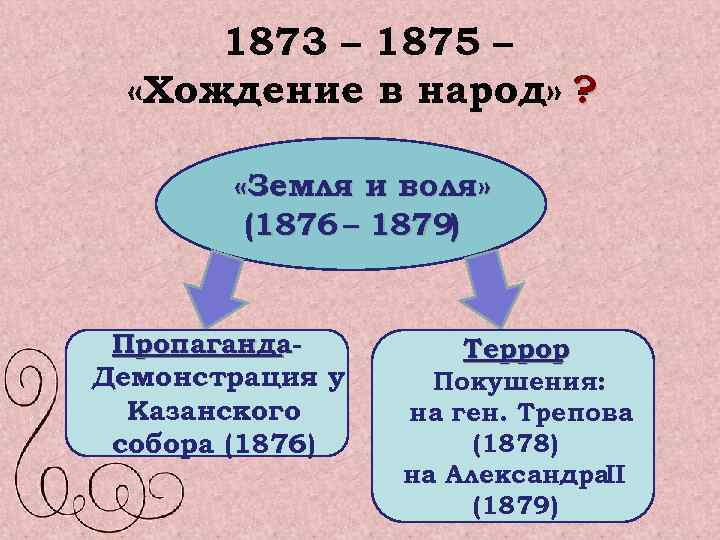 1873 – 1875 –
«Хождение в народ» ?

«Земля и воля»
(1876– 1879)

Пропаганда-
Демонстрация у Казанского собора (1876)

Террор
Покушения:
на ген. Трепова (1878)
на АлександраII (1879)